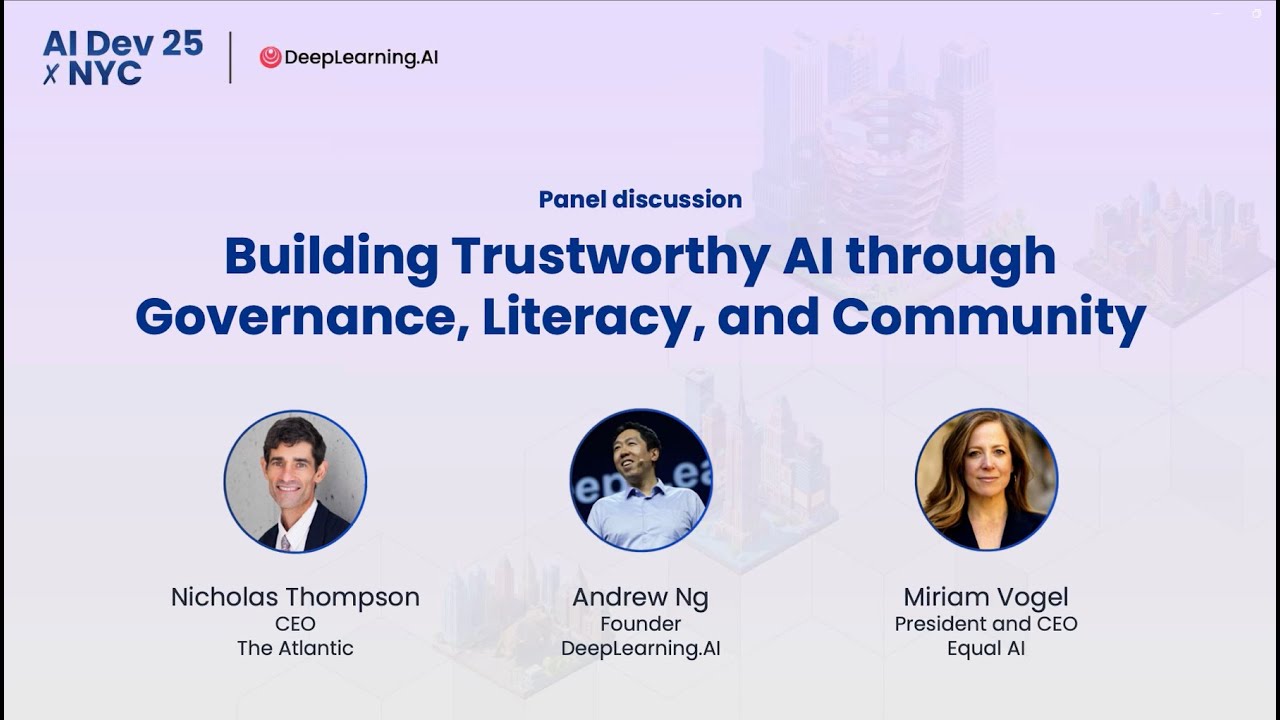 AI Dev 25
x NYC

DeepLearning.AI

Panel discussion

Building Trustworthy AI through Governance, Literacy, and Community

Nicholas Thompson
CEO
The Atlantic

Andrew Ng
Founder
DeepLearning.AI

Miriam Vogel
President and CEO
Equal AI